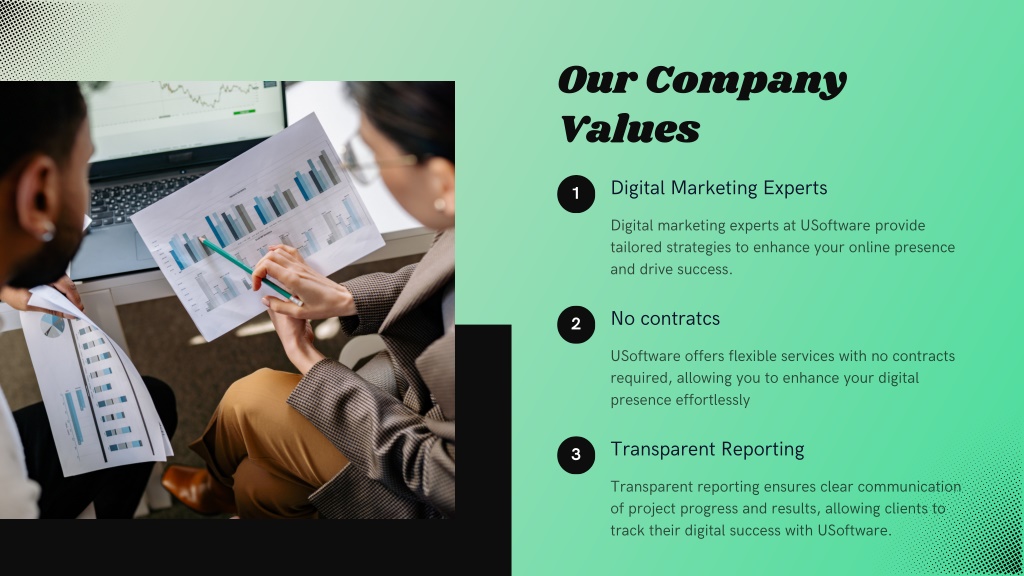 Our Company Values

1 Digital Marketing Experts

Digital marketing experts at USoftware provide tailored strategies to enhance your online presence and drive success.

2 No contratcs

USoftware offers flexible services with no contracts required, allowing you to enhance your digital presence effortlessly

3 Transparent Reporting

Transparent reporting ensures clear communication of project progress and results, allowing clients to track their digital success with USoftware.